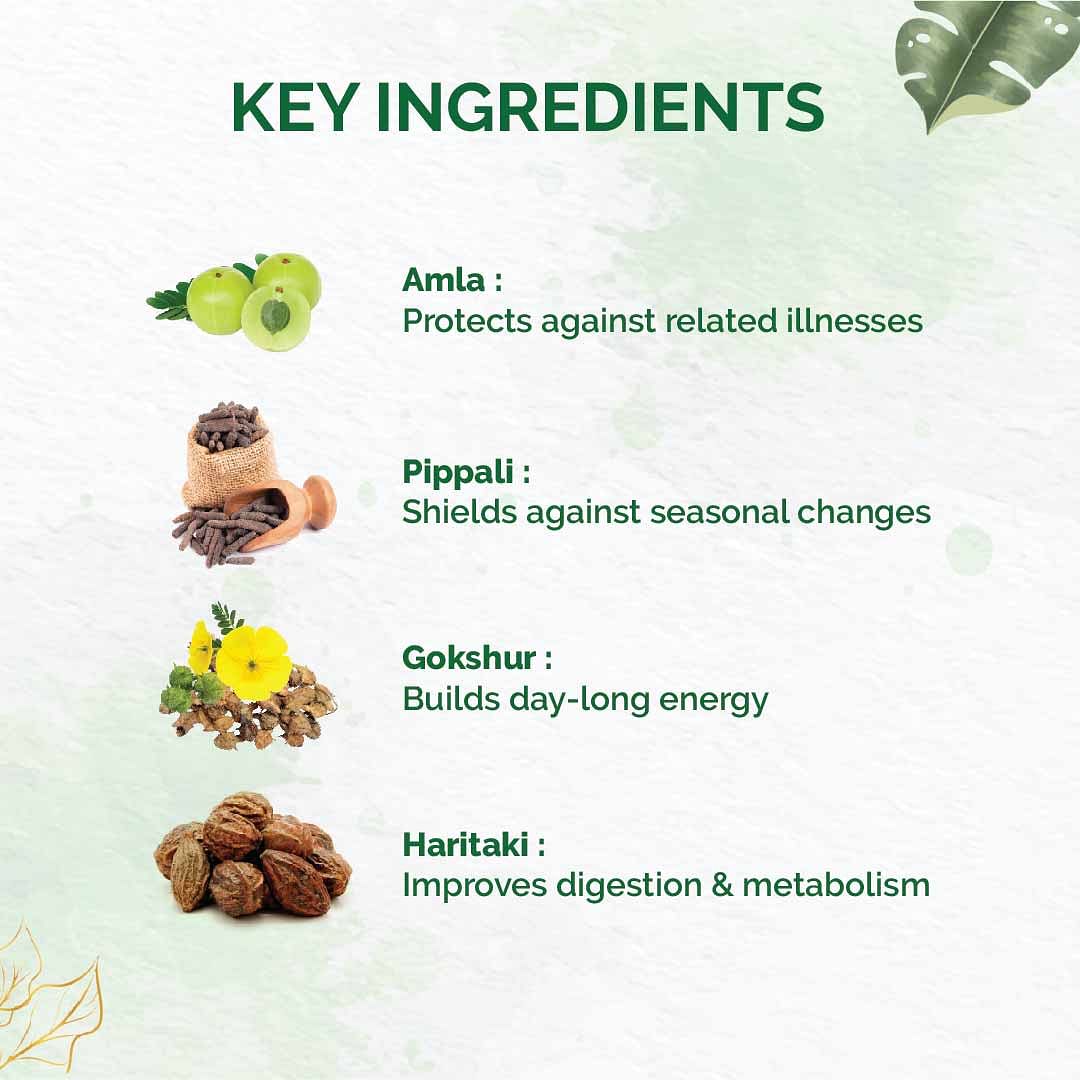 KEY INGREDIENTS

Amla :
Protects against related illnesses

Pippali :
Shields against seasonal changes

Gokshur :
Builds day-long energy

Haritaki :
Improves digestion & metabolism